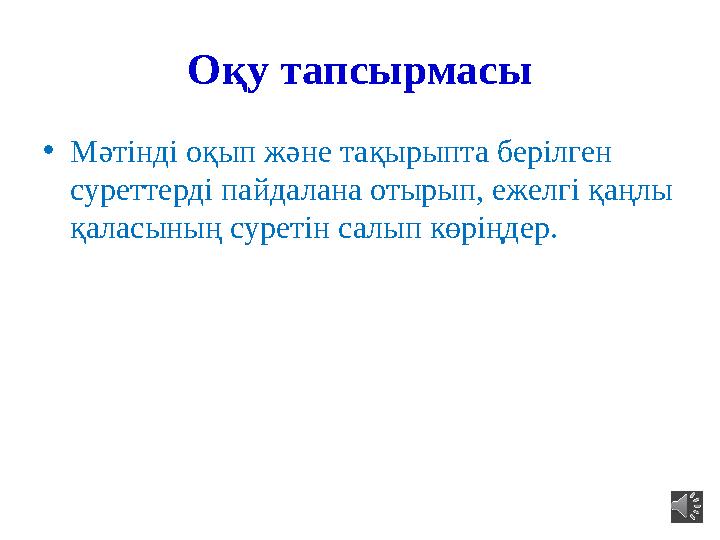 Оқу тапсырмасы

• Мәтінді оқып және тақырыпта берілген суреттерді пайдалана отырып, ежелгі қаңлы қаласының суретін салып көріңдер.